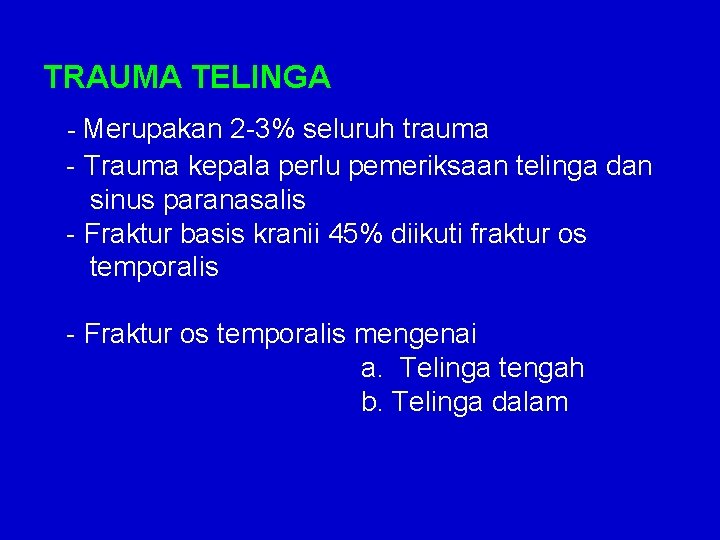 TRAUMA TELINGA

- Merupakan 2-3% seluruh trauma
- Trauma kepala perlu pemeriksaan telinga dan sinus paranasalis
- Fraktur basis kranii 45% diikuti fraktur os temporalis

- Fraktur os temporalis mengenai
a. Telinga tengah
b. Telinga dalam